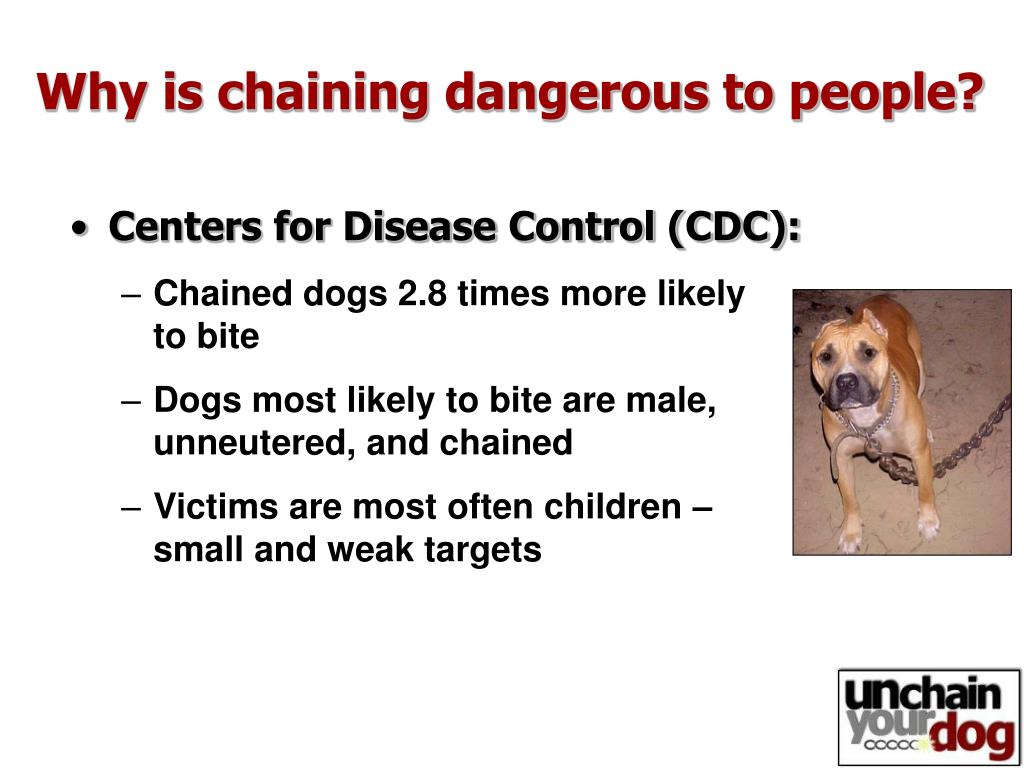 Why is chaining dangerous to people?

• Centers for Disease Control (CDC):

– Chained dogs 2.8 times more likely to bite

– Dogs most likely to bite are male, unneutered, and chained

– Victims are most often children – small and weak targets

unchain your dog